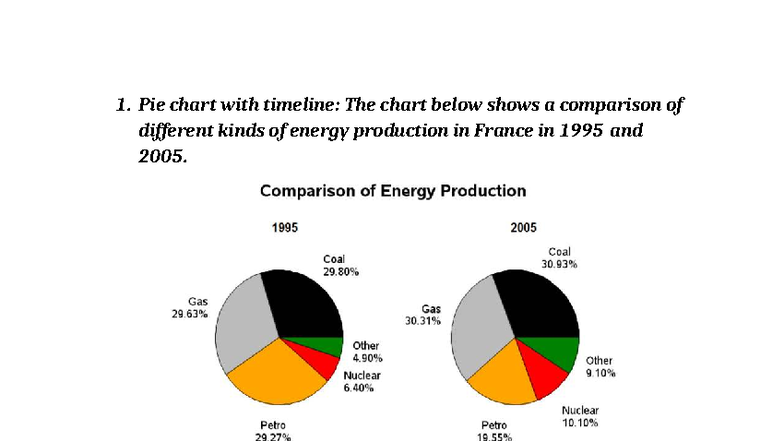 1. Pie chart with timeline: The chart below shows a comparison of different kinds of energy production in France in 1995 and 2005.

Comparison of Energy Production

1995

Coal
29.80%

Gas
29.63%

Other
4.90%

Nuclear
6.40%

Petro
29.27%

2005

Coal
30.93%

Gas
30.31%

Other
9.10%

Nuclear
10.10%

Petro
19.55%